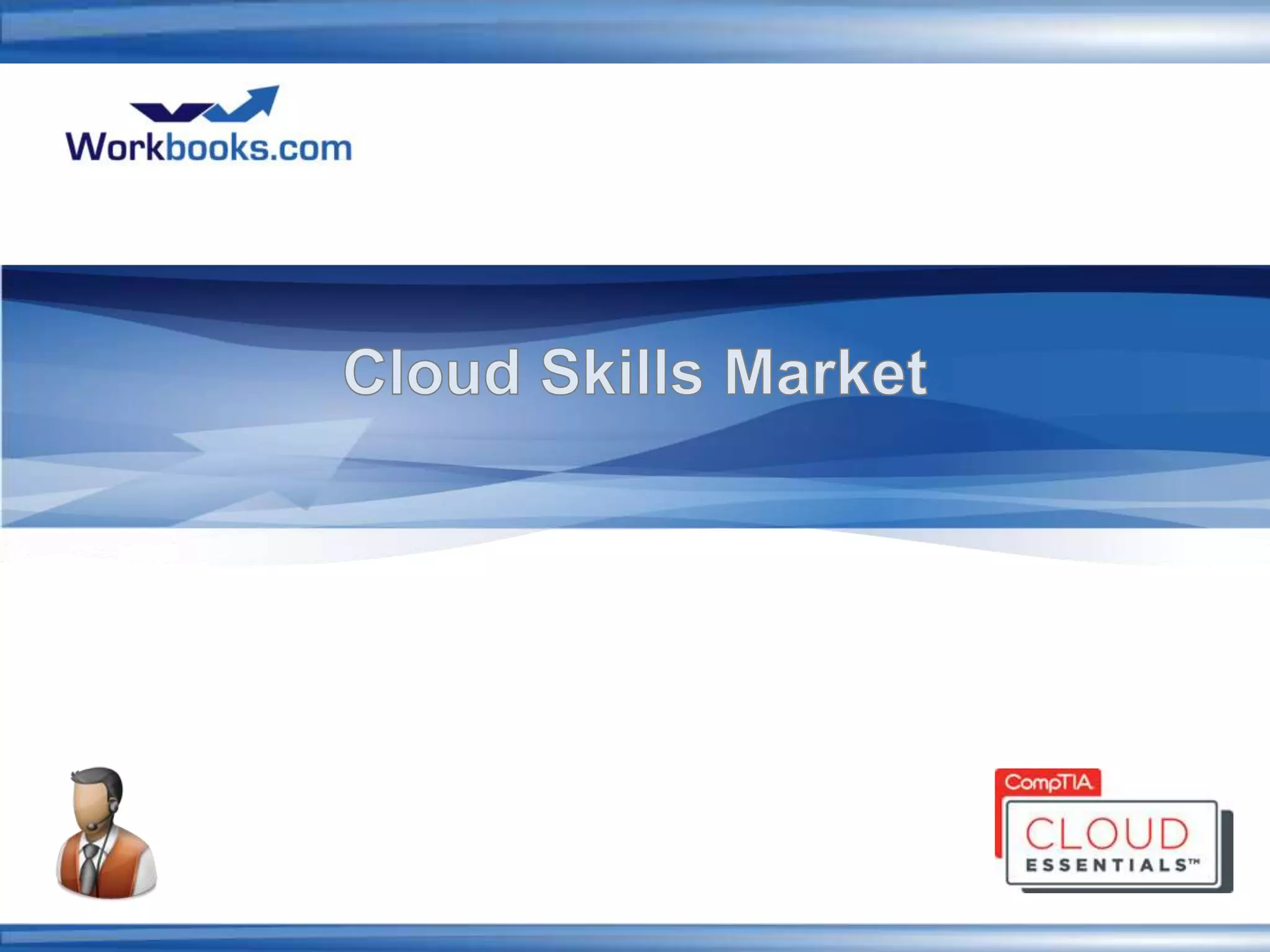 Workbooks.com

Cloud Skills Market

CompTIA
CLOUD
ESSENTIALS™